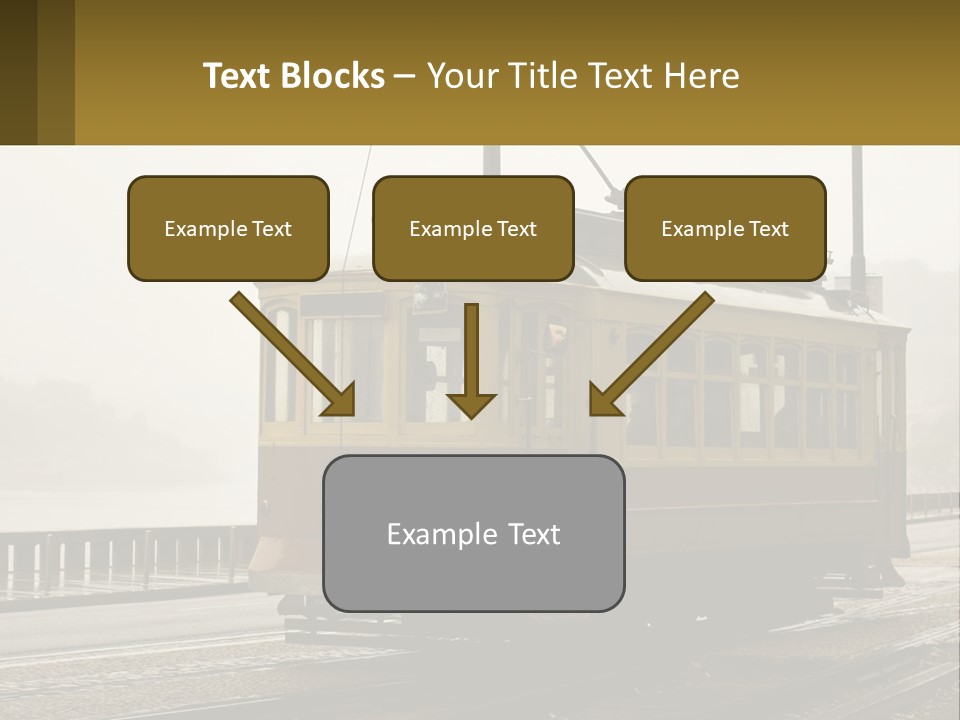 Text Blocks – Your Title Text Here

Example Text

Example Text

Example Text

Example Text